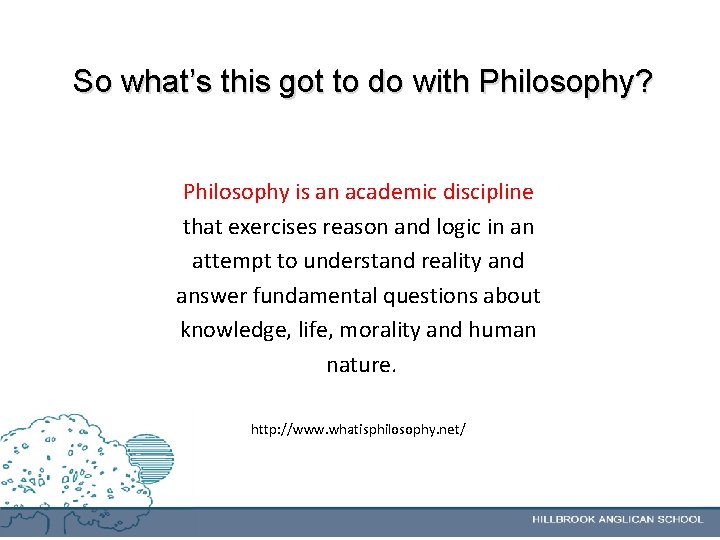 So what's this got to do with Philosophy?

Philosophy is an academic discipline that exercises reason and logic in an attempt to understand reality and answer fundamental questions about knowledge, life, morality and human nature.

http://www.whatisphilosophy.net/

HILLBROOK ANGLICAN SCHOOL